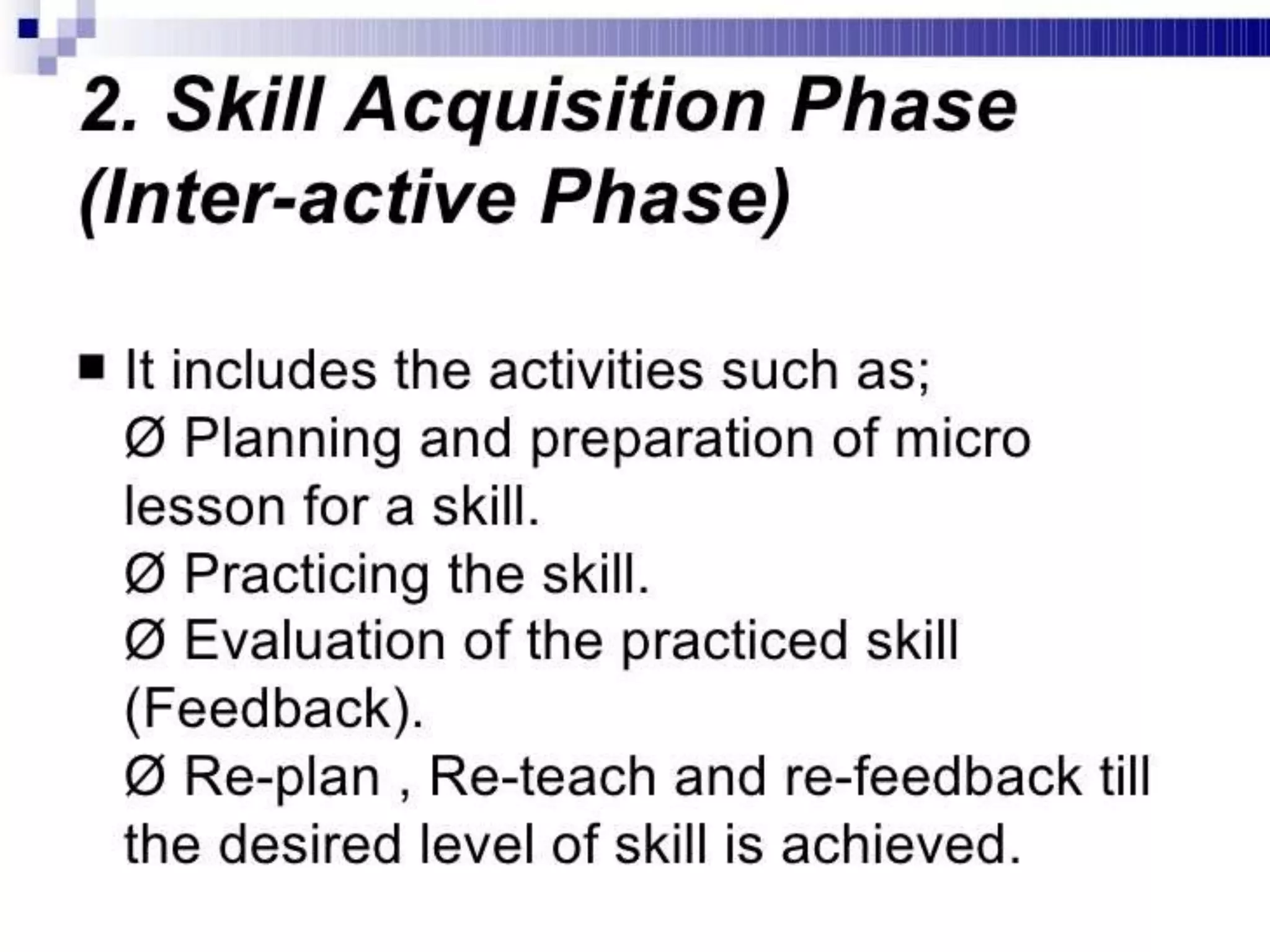 2. Skill Acquisition Phase (Inter-active Phase)

■ It includes the activities such as;
Ø Planning and preparation of micro lesson for a skill.
Ø Practicing the skill.
Ø Evaluation of the practiced skill (Feedback).
Ø Re-plan , Re-teach and re-feedback till the desired level of skill is achieved.